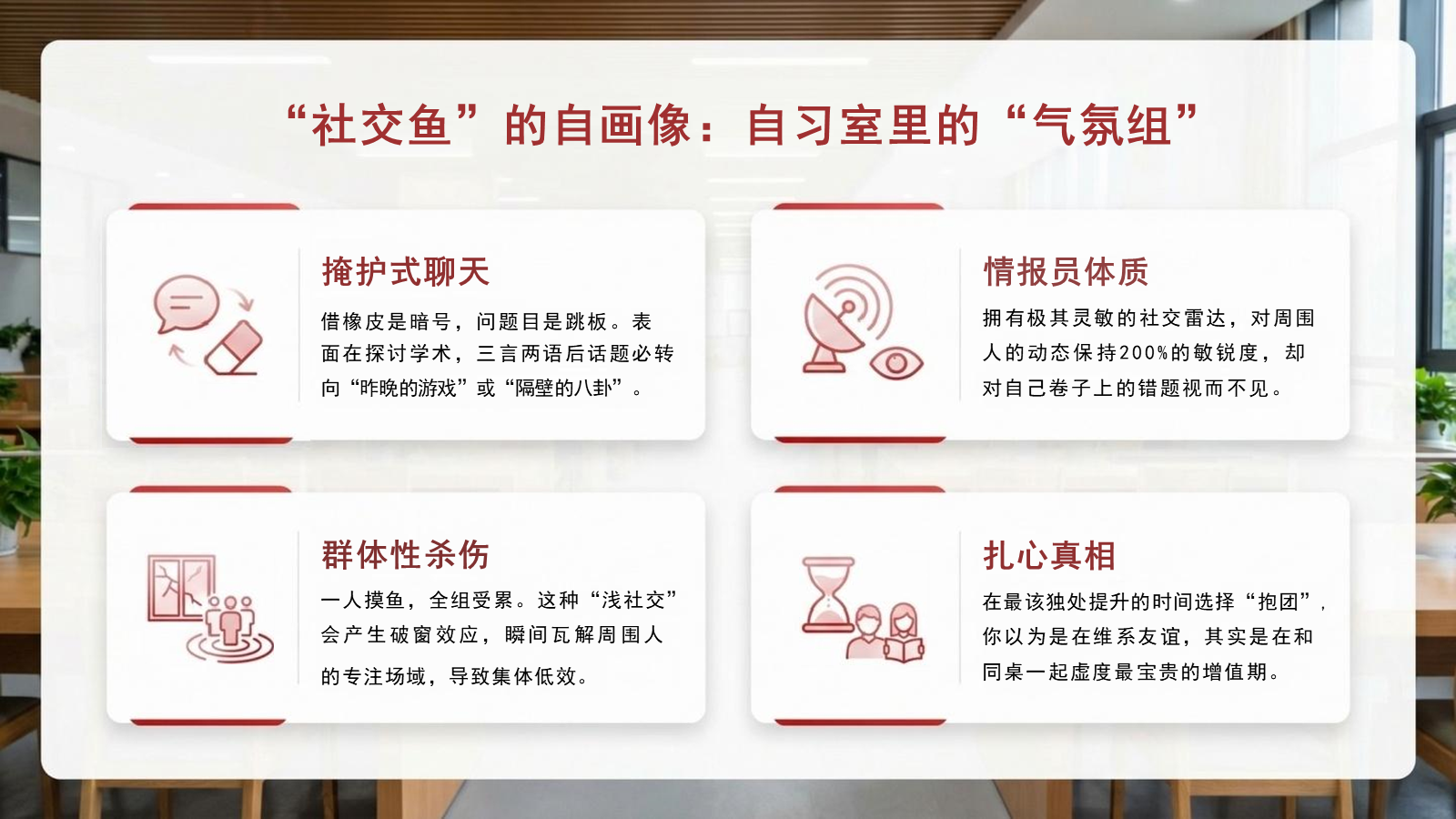 “社交鱼”的自画像：自习室里的“气氛组”

掩护式聊天

借橡皮是暗号，问题目是跳板。表面在探讨学术，三言两语后话题必转向“昨晚的游戏”或“隔壁的八卦”。

情报员体质

拥有极其灵敏的社交雷达，对周围人的动态保持200%的敏锐度，却对自己卷子上的错题视而不见。

群体性杀伤

一人摸鱼，全组受累。这种“浅社交”会产生破窗效应，瞬间瓦解周围人的专注场域，导致集体低效。

扎心真相

在最该独处提升的时间选择“抱团”，你以为是在维系友谊，其实是在和同桌一起虚度最宝贵的增值期。